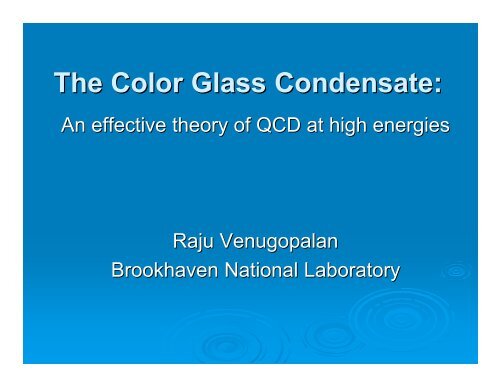 The Color Glass Condensate:

An effective theory of QCD at high energies

Raju Venugopalan
Brookhaven National Laboratory